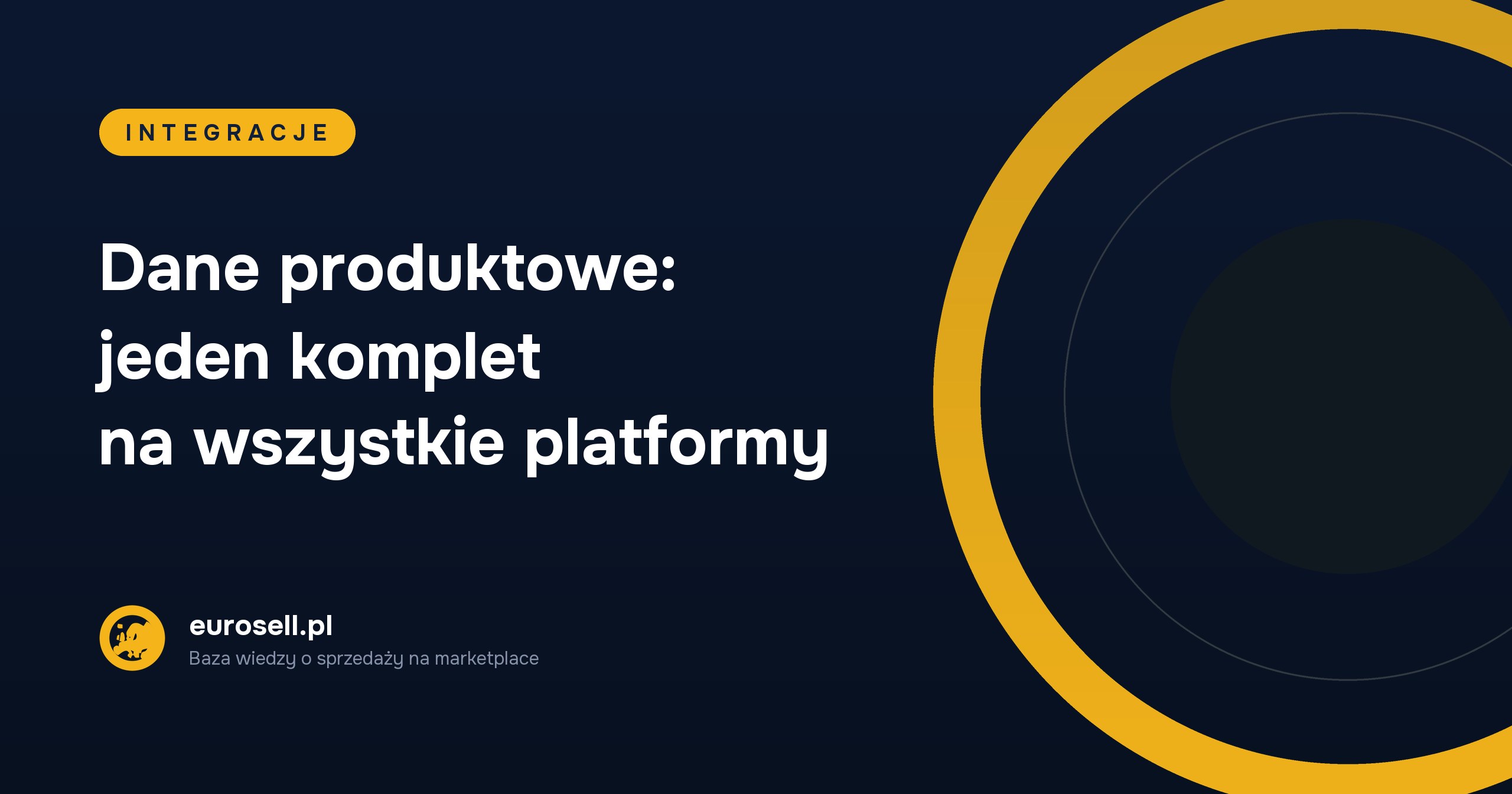 INTEGRACJE

Dane produktowe: jeden komplet na wszystkie platformy

eurosell.pl

Baza wiedzy o sprzedaży na marketplace